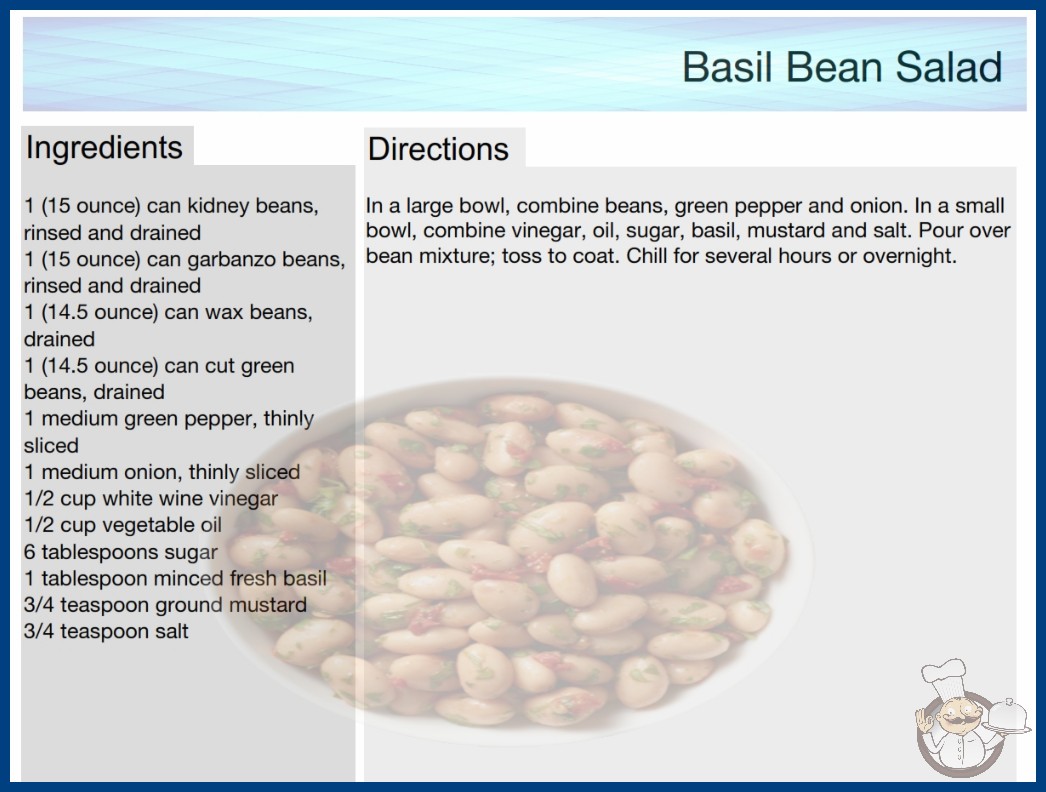 Basil Bean Salad

Ingredients

1 (15 ounce) can kidney beans, rinsed and drained
1 (15 ounce) can garbanzo beans, rinsed and drained
1 (14.5 ounce) can wax beans, drained
1 (14.5 ounce) can cut green beans, drained
1 medium green pepper, thinly sliced
1 medium onion, thinly sliced
1/2 cup white wine vinegar
1/2 cup vegetable oil
6 tablespoons sugar
1 tablespoon minced fresh basil
3/4 teaspoon ground mustard
3/4 teaspoon salt

Directions

In a large bowl, combine beans, green pepper and onion. In a small bowl, combine vinegar, oil, sugar, basil, mustard and salt. Pour over bean mixture; toss to coat. Chill for several hours or overnight.